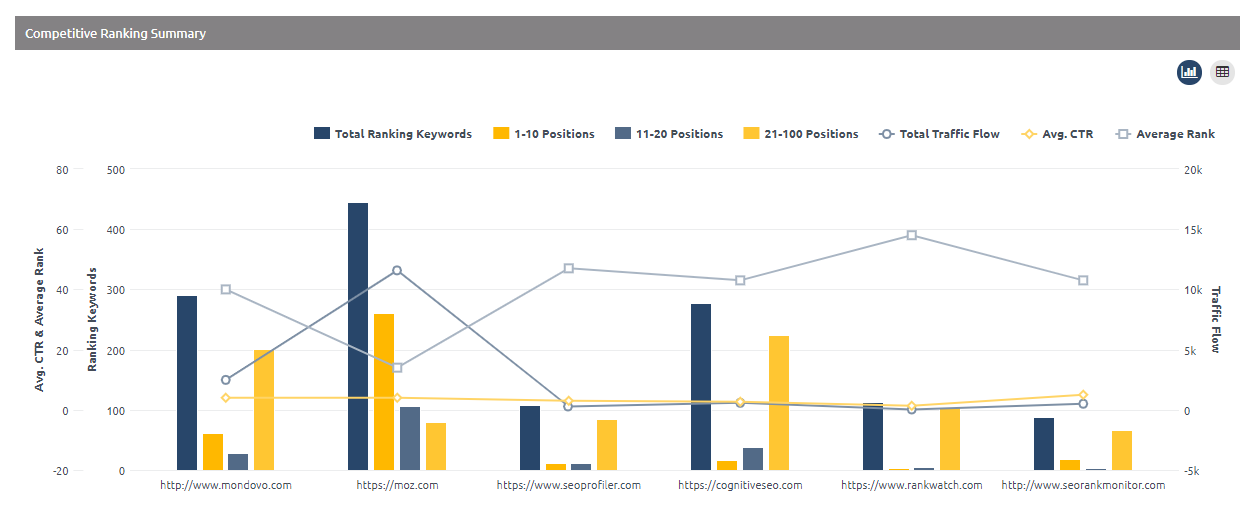 Competitive Ranking Summary

Total Ranking Keywords
1-10 Positions
11-20 Positions
21-100 Positions
Total Traffic Flow
Avg. CTR
Average Rank

Avg. CTR & Average Rank
80
60
40
20
0
-20

Ranking Keywords
500
400
300
200
100
0

Traffic Flow
20k
15k
10k
5k
0
-5k

http://www.mondovo.com
https://moz.com
https://www.seoprofiler.com
https://cognitiveseo.com
https://www.rankwatch.com
http://www.seorankmonitor.com